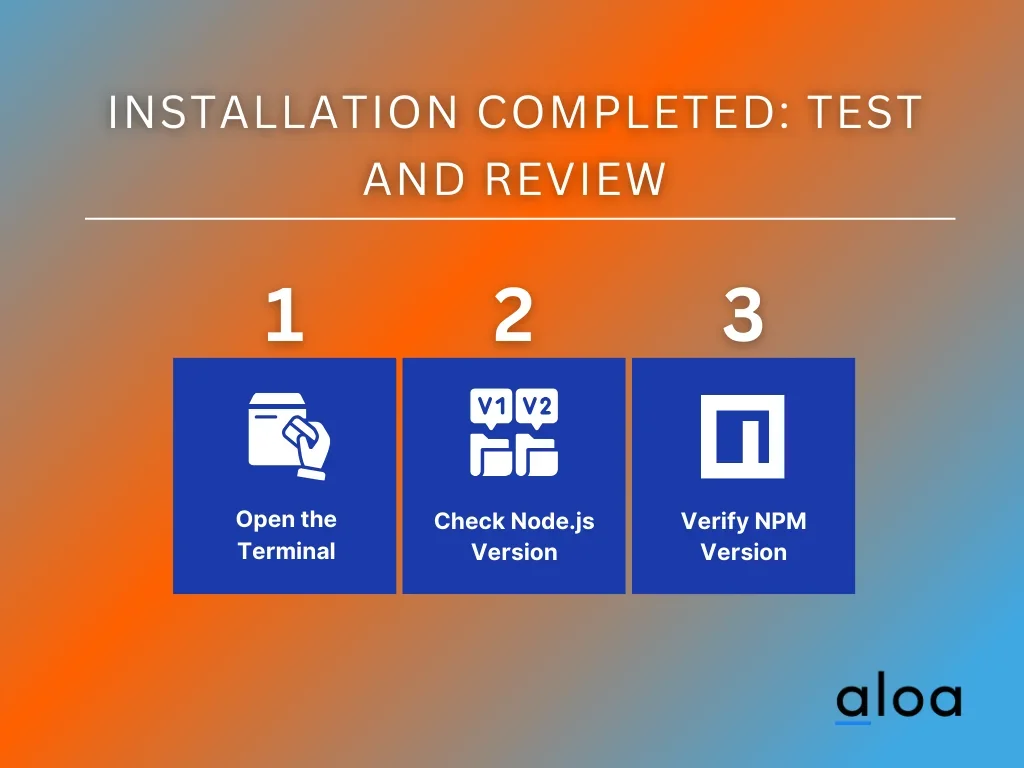 INSTALLATION COMPLETED: TEST AND REVIEW

1

Open the Terminal

2

V1 V2

Check Node.js Version

3

Verify NPM Version

aloa